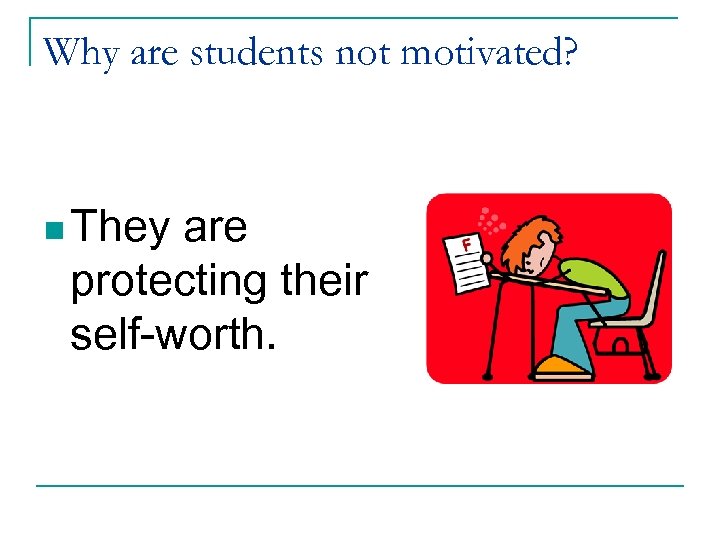 Why are students not motivated?

They are protecting their self-worth.

F